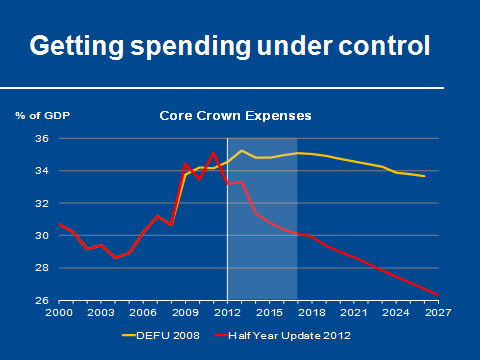 Getting spending under control

% of GDP

Core Crown Expenses

36
34
32
30
28
26

2000 2003 2006 2009 2012 2015 2018 2021 2024 2027

DEFU 2008 Half Year Update 2012